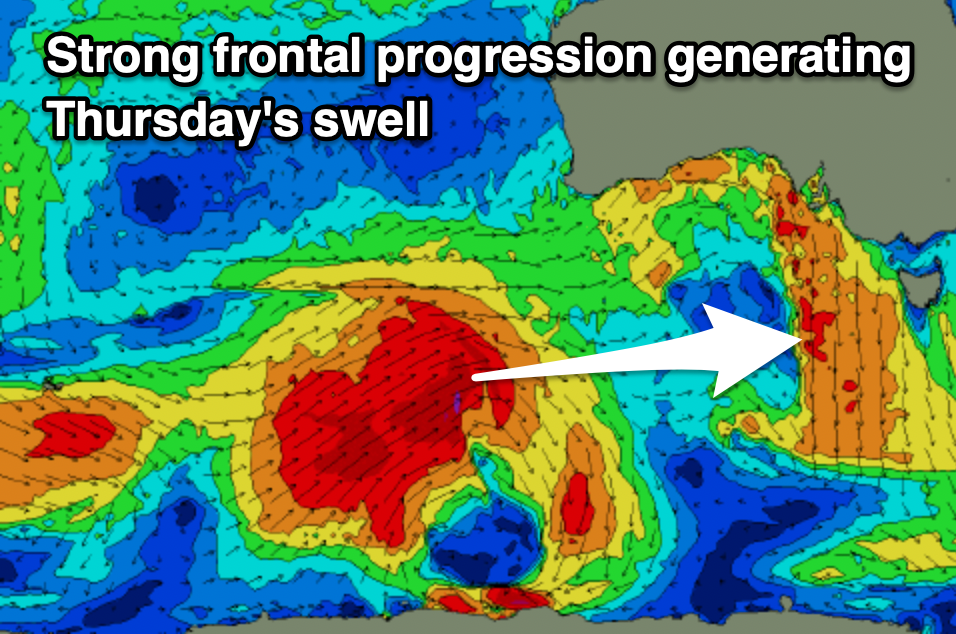 Strong frontal progression generating Thursday's swell